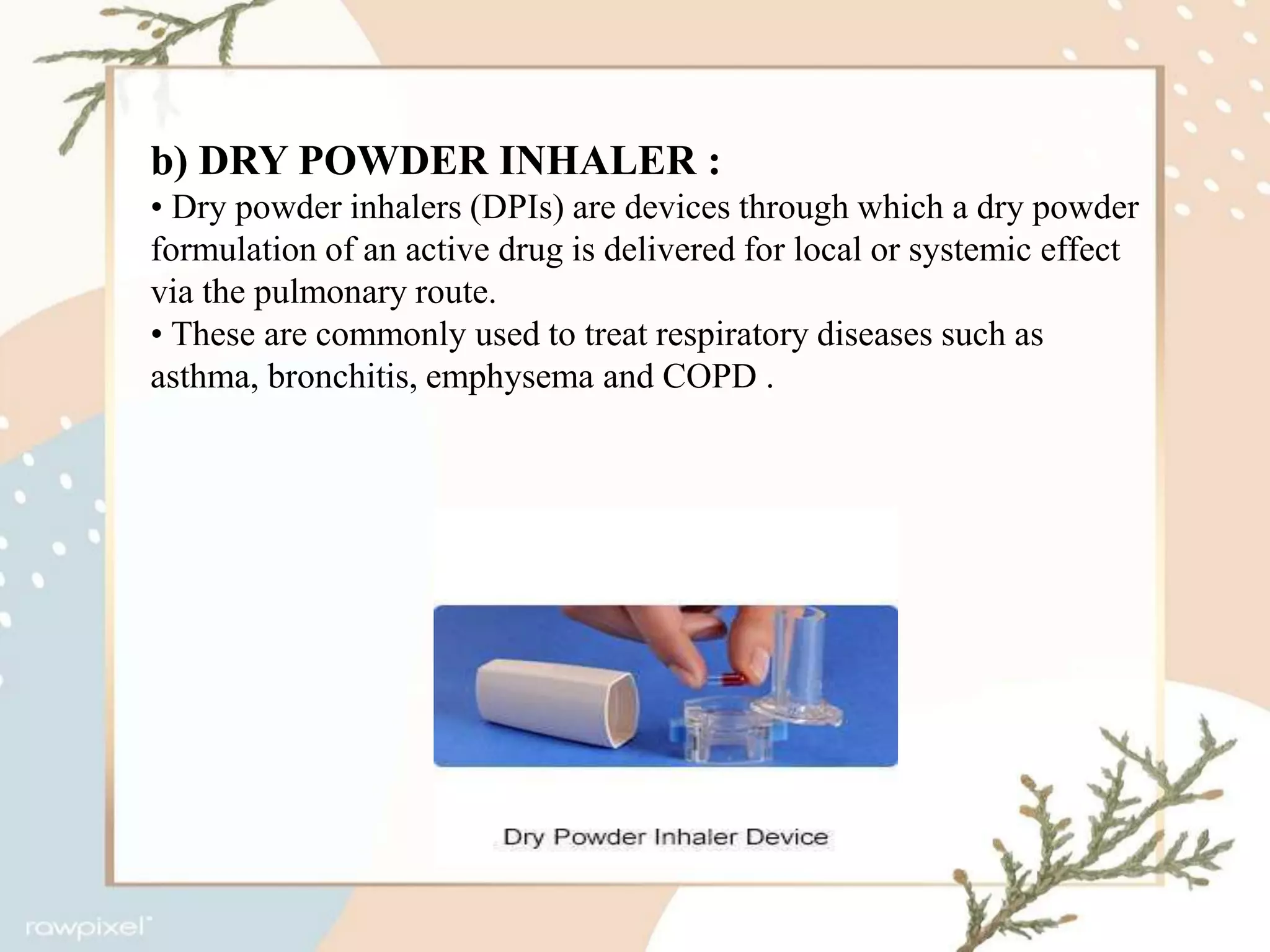 b) DRY POWDER INHALER :

• Dry powder inhalers (DPIs) are devices through which a dry powder formulation of an active drug is delivered for local or systemic effect via the pulmonary route.

• These are commonly used to treat respiratory diseases such as asthma, bronchitis, emphysema and COPD .

Dry Powder Inhaler Device

rawpixel